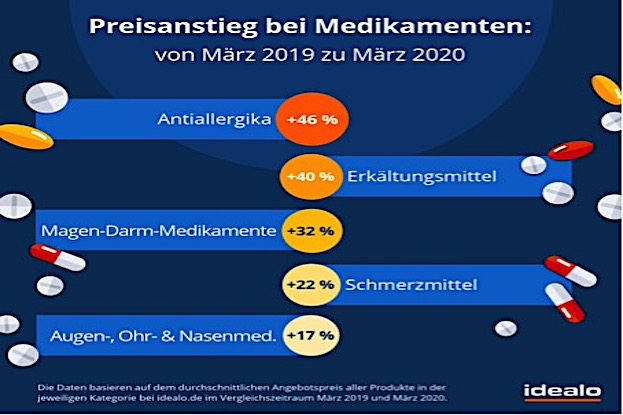 Preisanstieg bei Medikamenten:
von März 2019 zu März 2020

Antiallergika +46 %

+40 % Erkältungsmittel

Magen-Darm-Medikamente +32 %

+22 % Schmerzmittel

Augen-, Ohr- & Nasenmed. +17 %

Die Daten basieren auf dem durchschnittlichen Angebotspreis aller Produkte in der jeweiligen Kategorie bei idealo.de im Vergleichszeitraum März 2019 und März 2020.

idealo